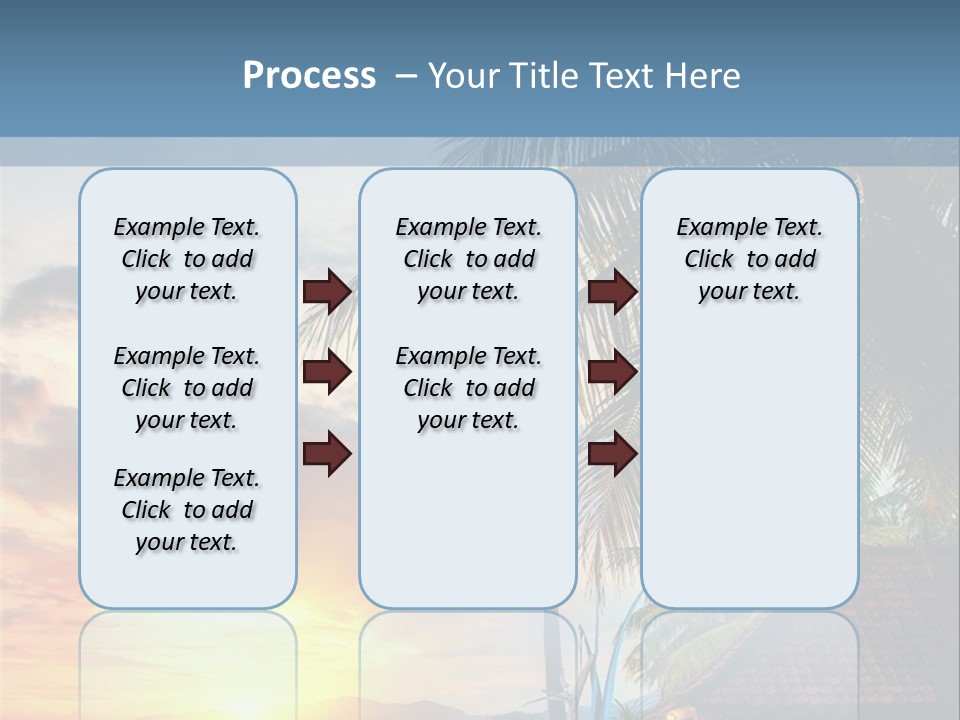 Process – Your Title Text Here

Example Text. Click to add your text.

Example Text. Click to add your text.

Example Text. Click to add your text.

Example Text. Click to add your text.

Example Text. Click to add your text.

Example Text. Click to add your text.